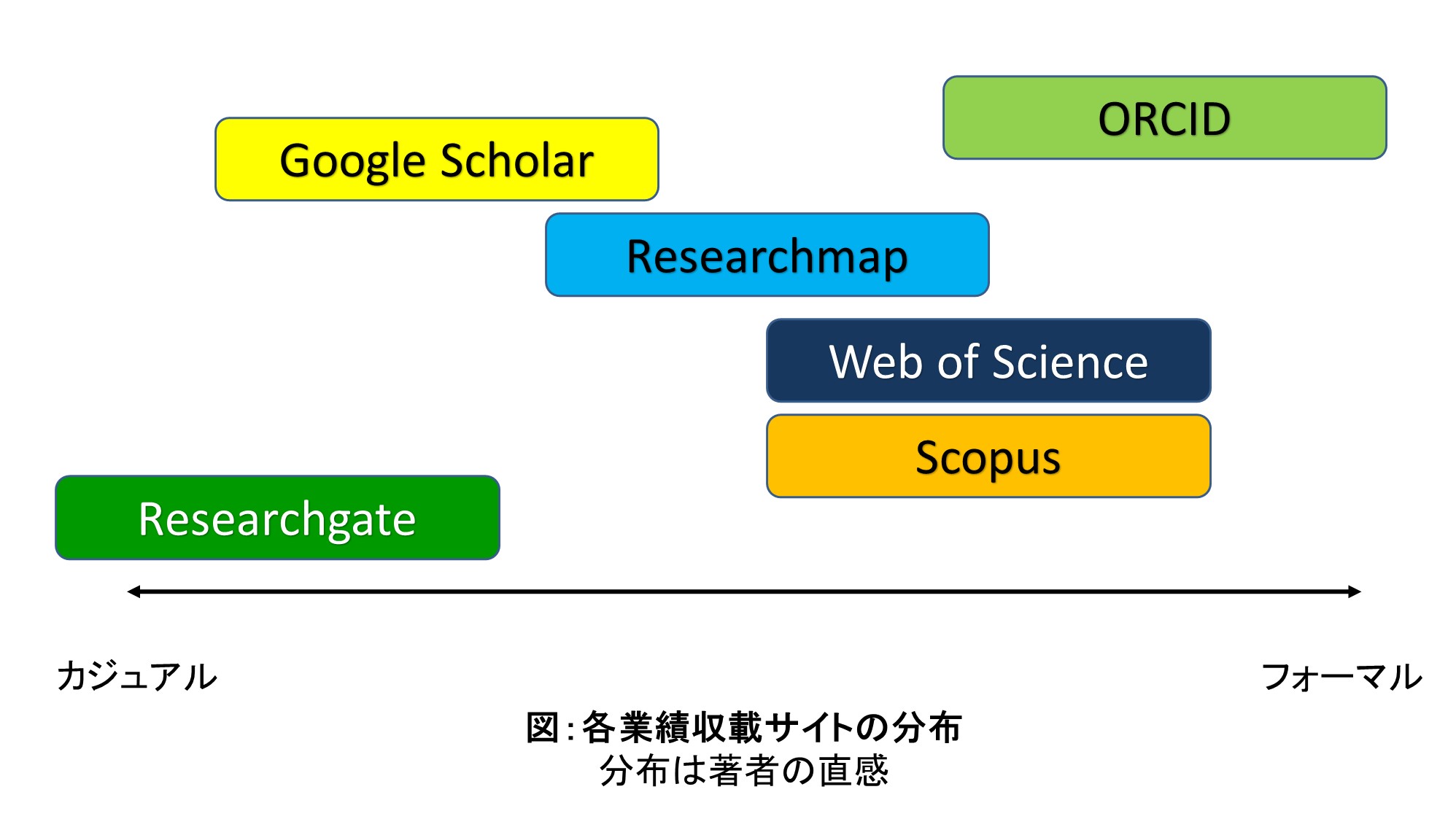 ORCID

Google Scholar

Researchmap

Web of Science

Scopus

Researchgate

カジュアル

フォーマル

図:各業績収載サイトの分布
分布は著者の直感